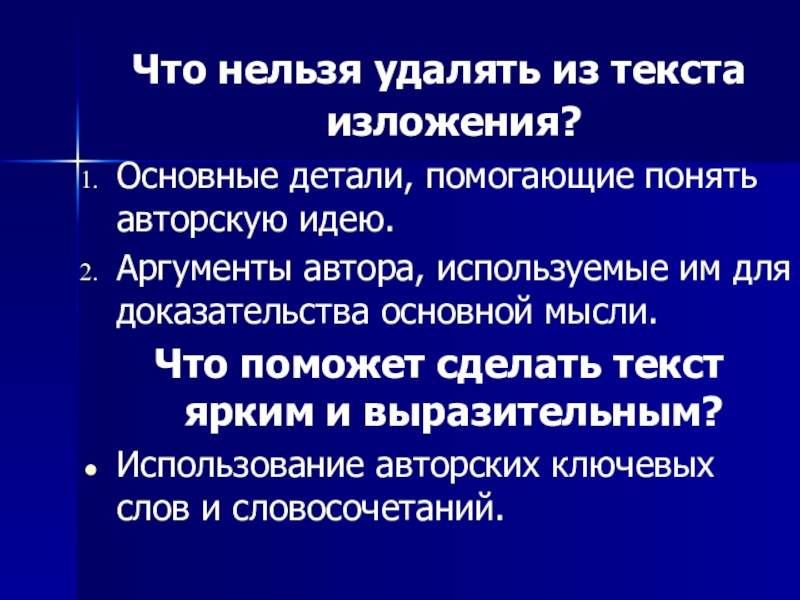 Что нельзя удалять из текста изложения?

1. Основные детали, помогающие понять авторскую идею.
2. Аргументы автора, используемые им для доказательства основной мысли.

Что поможет сделать текст ярким и выразительным?

• Использование авторских ключевых слов и словосочетаний.